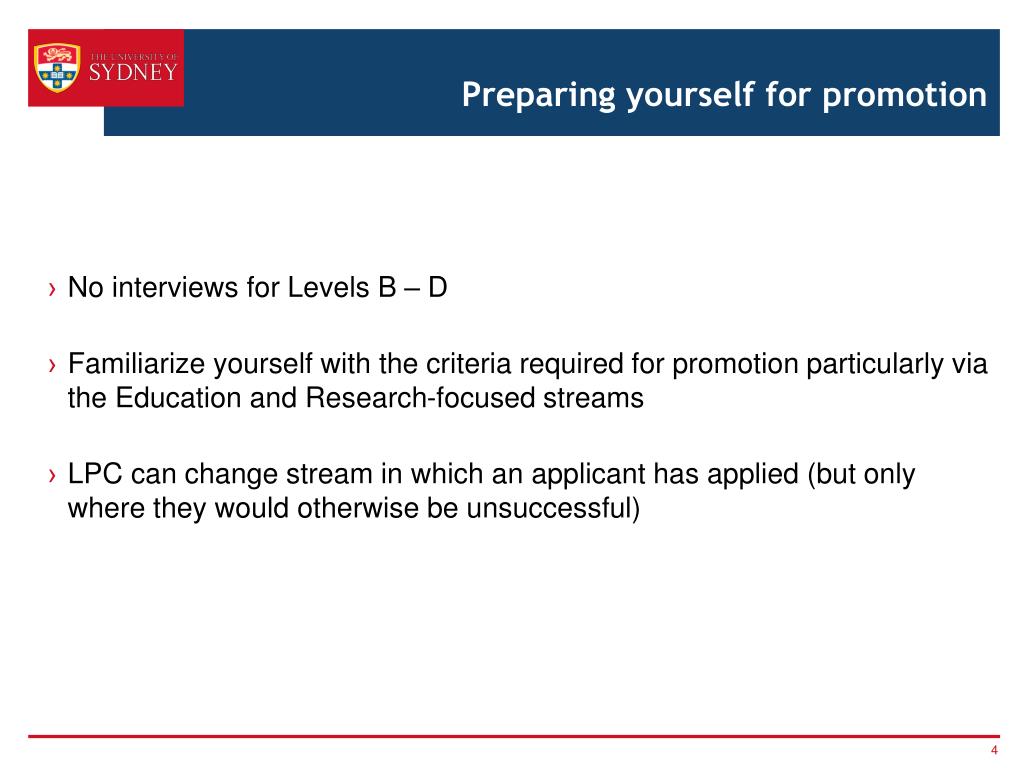 THE UNIVERSITY OF SYDNEY

Preparing yourself for promotion

› No interviews for Levels B – D

› Familiarize yourself with the criteria required for promotion particularly via the Education and Research-focused streams

› LPC can change stream in which an applicant has applied (but only where they would otherwise be unsuccessful)

4